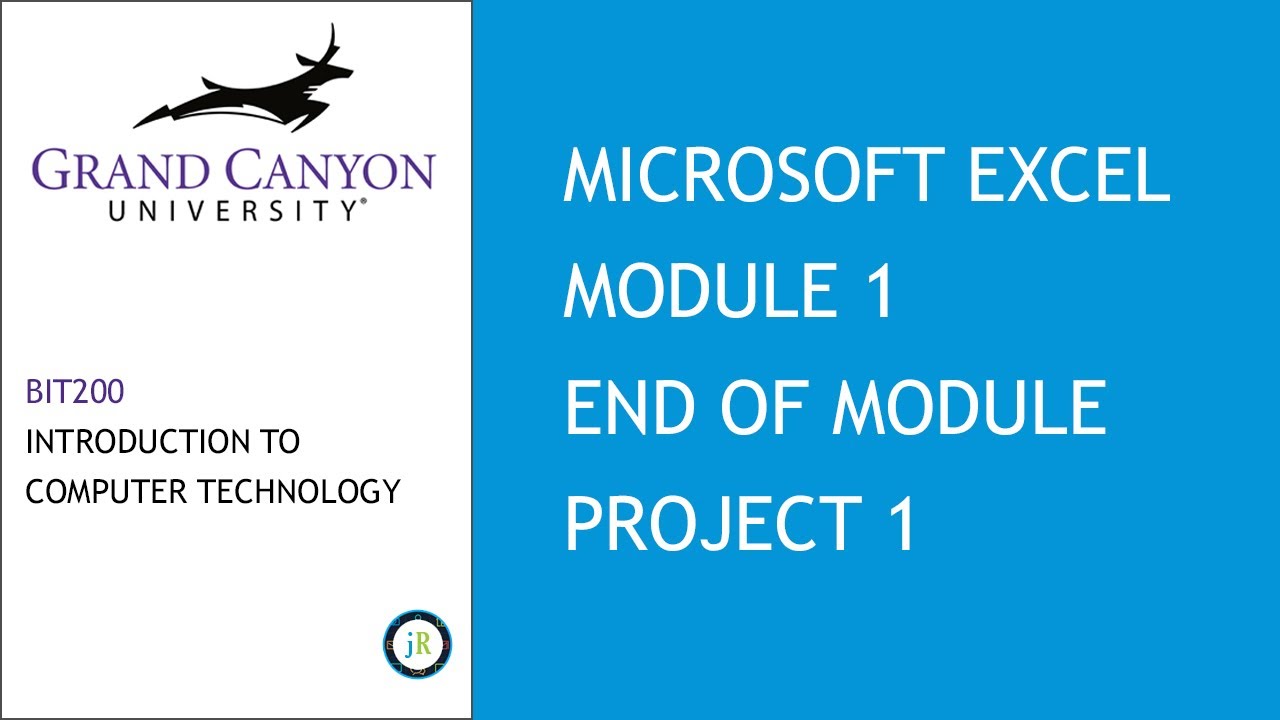 GRAND CANYON
UNIVERSITY®

BIT200
INTRODUCTION TO COMPUTER TECHNOLOGY

jR

MICROSOFT EXCEL
MODULE 1
END OF MODULE
PROJECT 1